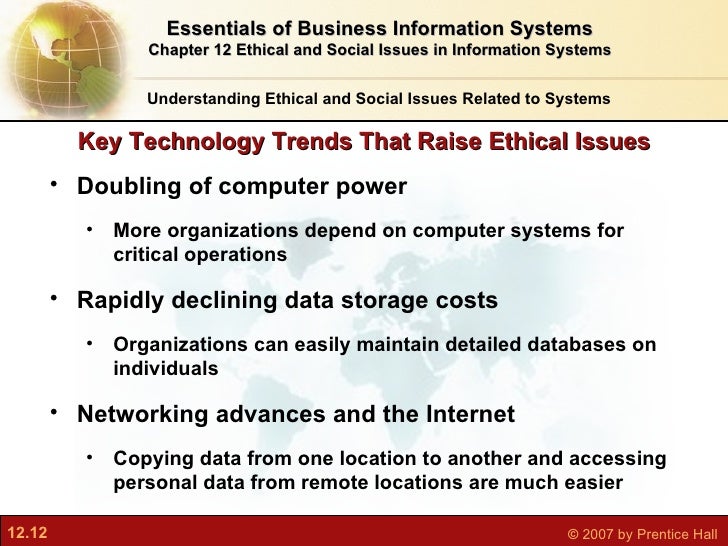 Essentials of Business Information Systems
Chapter 12 Ethical and Social Issues in Information Systems

Understanding Ethical and Social Issues Related to Systems

Key Technology Trends That Raise Ethical Issues

• Doubling of computer power
  • More organizations depend on computer systems for critical operations
• Rapidly declining data storage costs
  • Organizations can easily maintain detailed databases on individuals
• Networking advances and the Internet
  • Copying data from one location to another and accessing personal data from remote locations are much easier

12.12

© 2007 by Prentice Hall